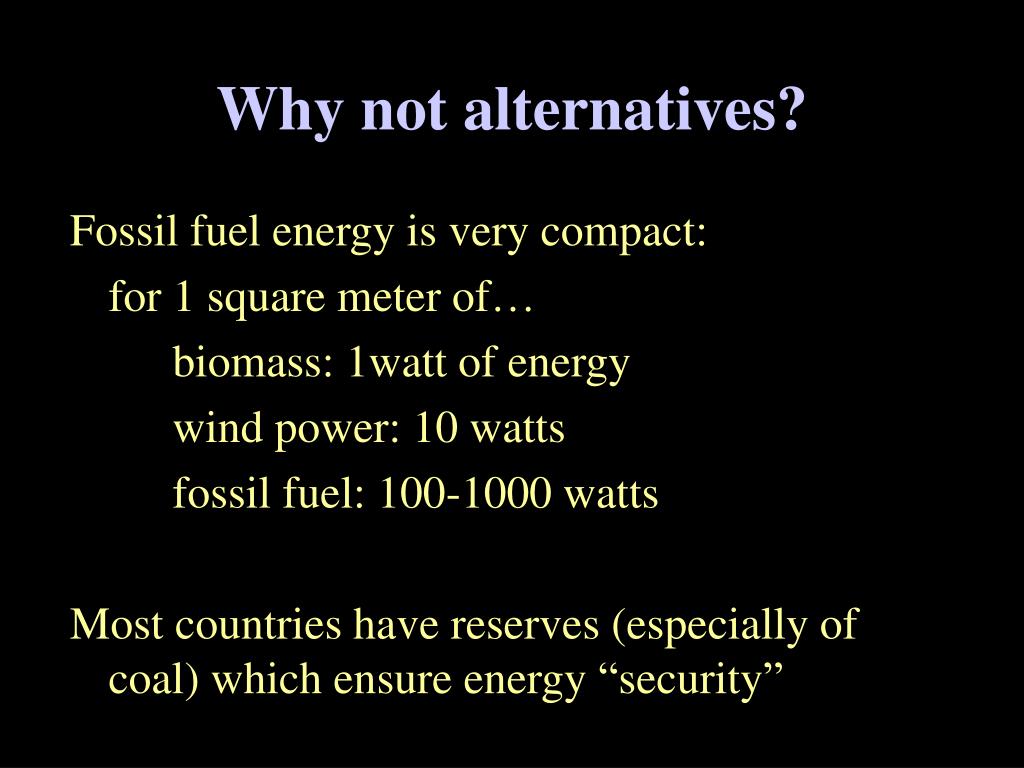 Why not alternatives?

Fossil fuel energy is very compact:

for 1 square meter of…

biomass: 1watt of energy

wind power: 10 watts

fossil fuel: 100-1000 watts

Most countries have reserves (especially of coal) which ensure energy “security”